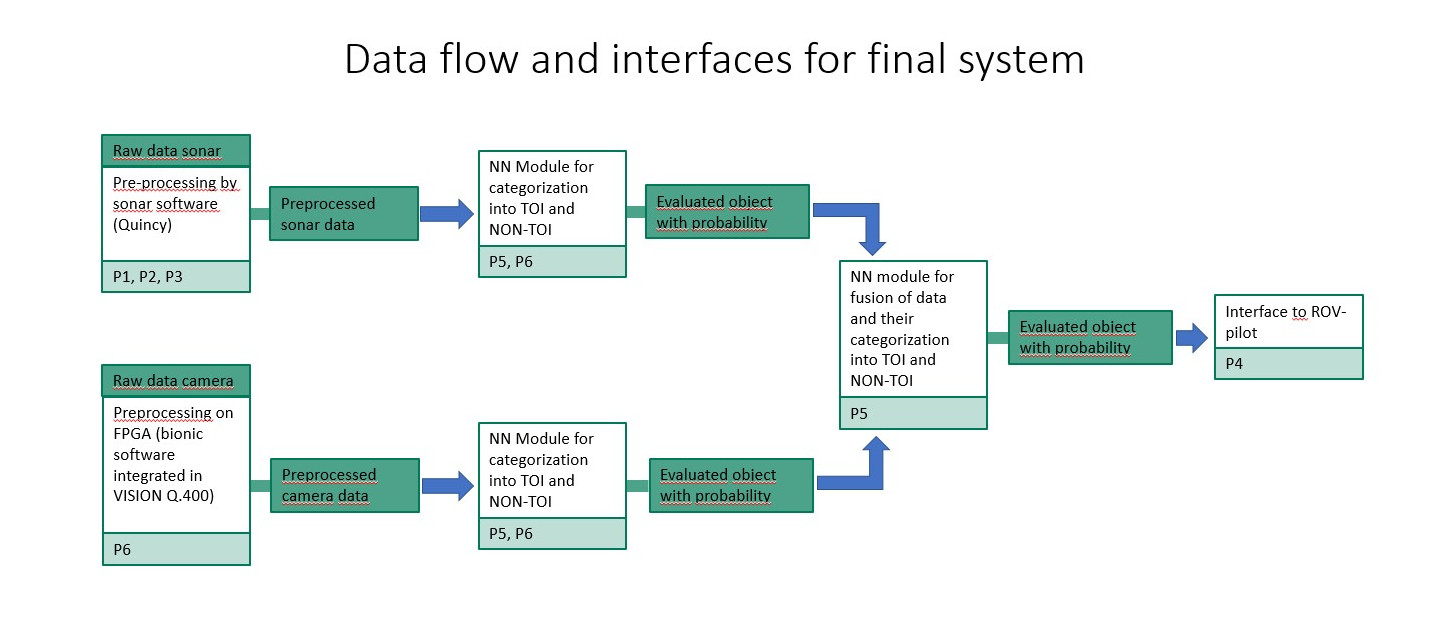 Data flow and interfaces for final system

Raw data sonar

Pre-processing by sonar software (Quincy)

P1, P2, P3

Preprocessed sonar data

NN Module for categorization into TOI and NON-TOI

P5, P6

Evaluated object with probability

Raw data camera

Preprocessing on FPGA (bionic software integrated in VISION Q.400)

P6

Preprocessed camera data

NN Module for categorization into TOI and NON-TOI

P5, P6

Evaluated object with probability

NN module for fusion of data and their categorization into TOI and NON-TOI

P5

Evaluated object with probability

Interface to ROV-pilot

P4